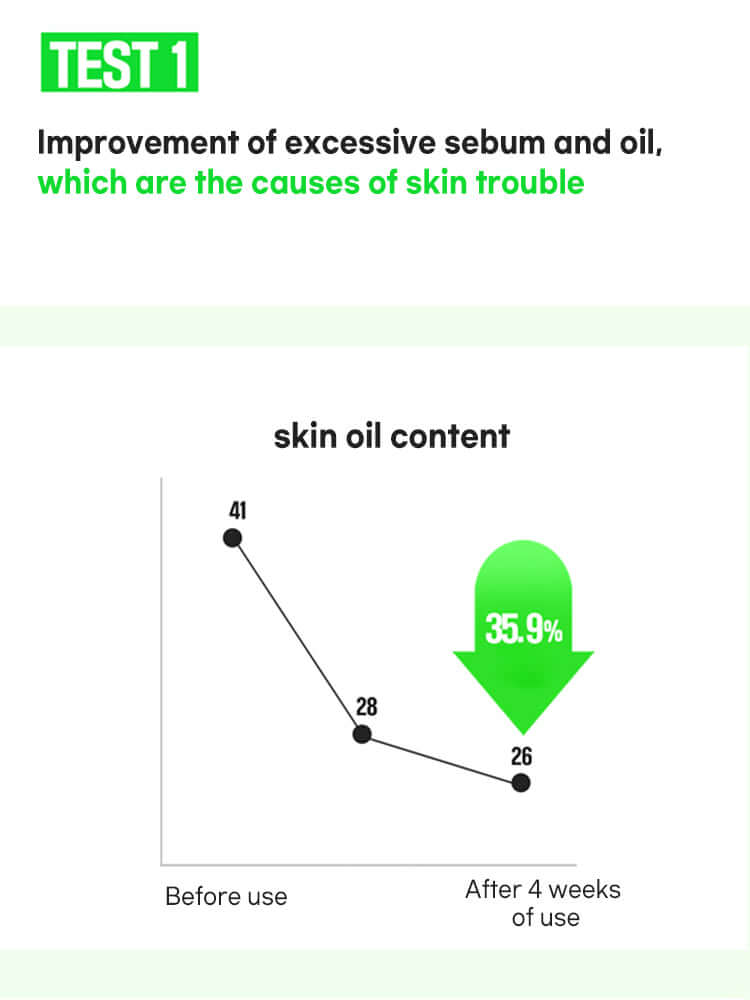 TEST 1

Improvement of excessive sebum and oil, which are the causes of skin trouble

skin oil content

41

28

26

35.9%

Before use

After 4 weeks of use